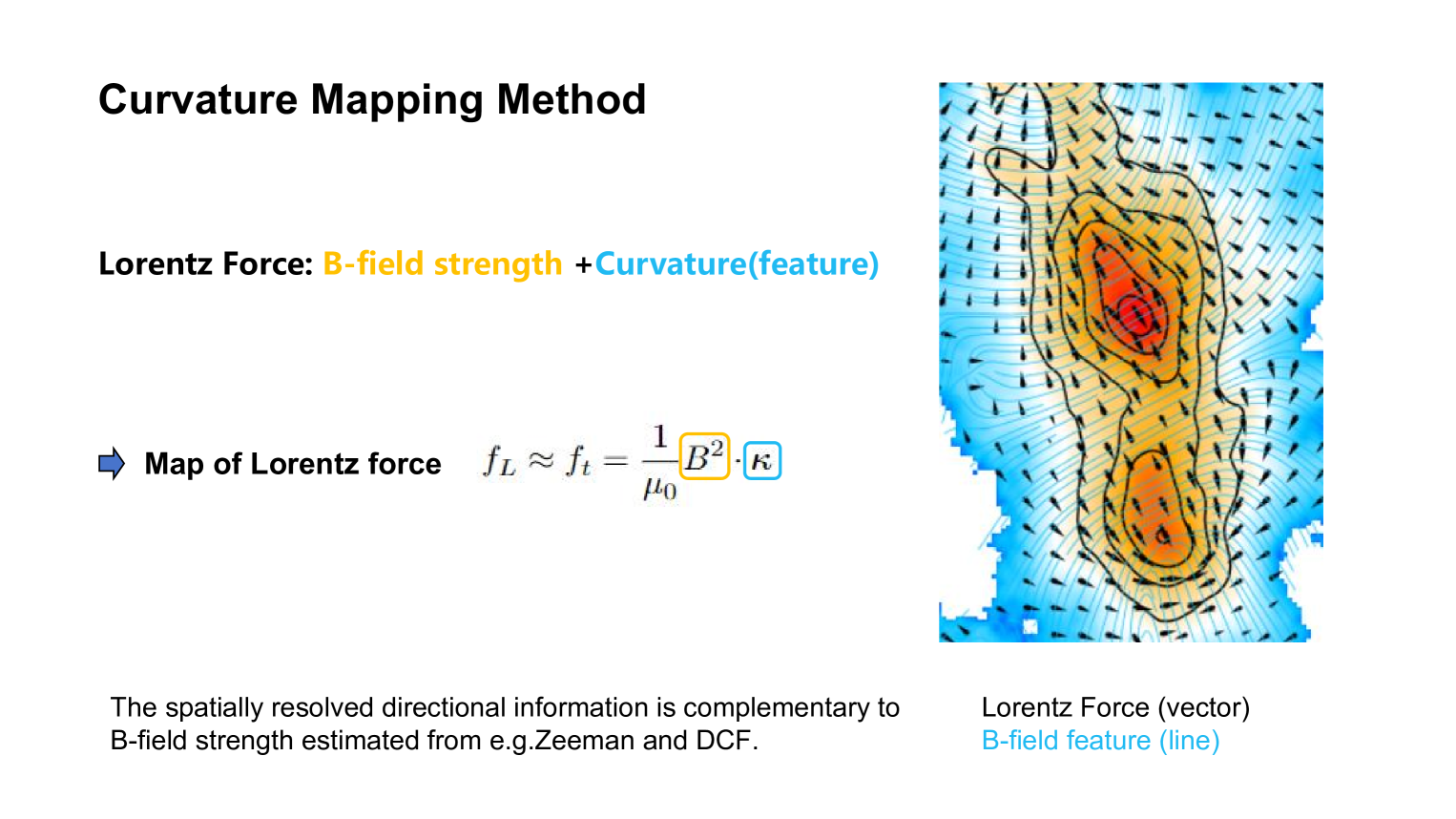 Curvature Mapping Method

Lorentz Force: B-field strength +Curvature(feature)

Map of Lorentz force $f_L \approx f_t = \frac{1}{\mu_0} B^2 \cdot \kappa$

The spatially resolved directional information is complementary to B-field strength estimated from e.g.Zeeman and DCF.

Lorentz Force (vector)
B-field feature (line)